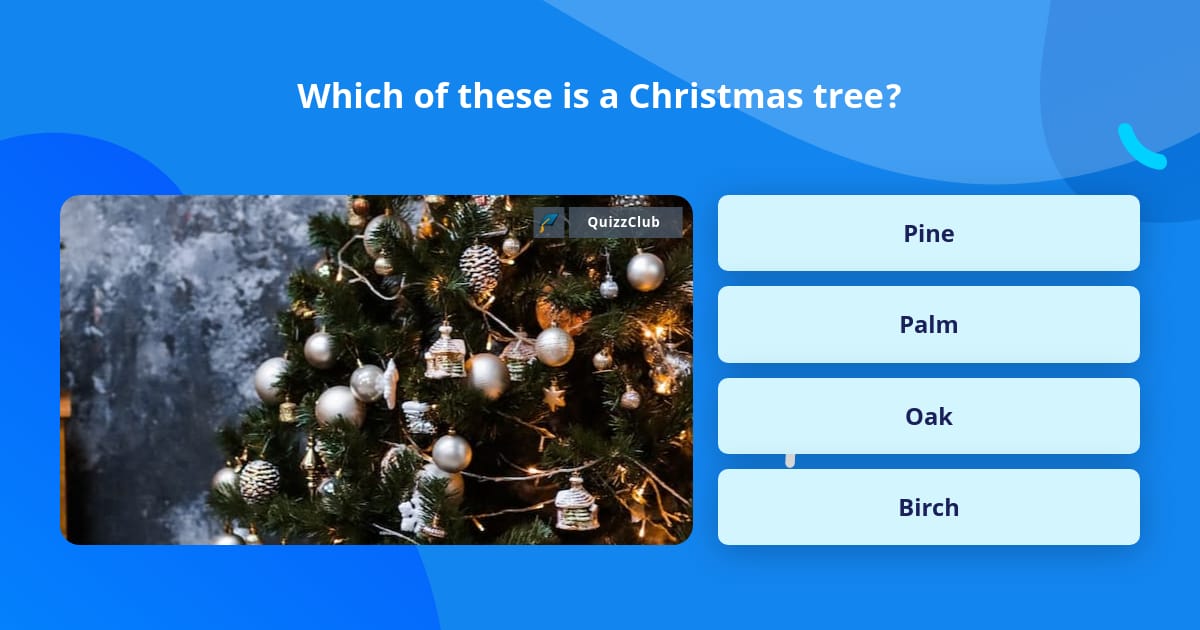 Which of these is a Christmas tree?

QuizzClub

Pine

Palm

Oak

Birch